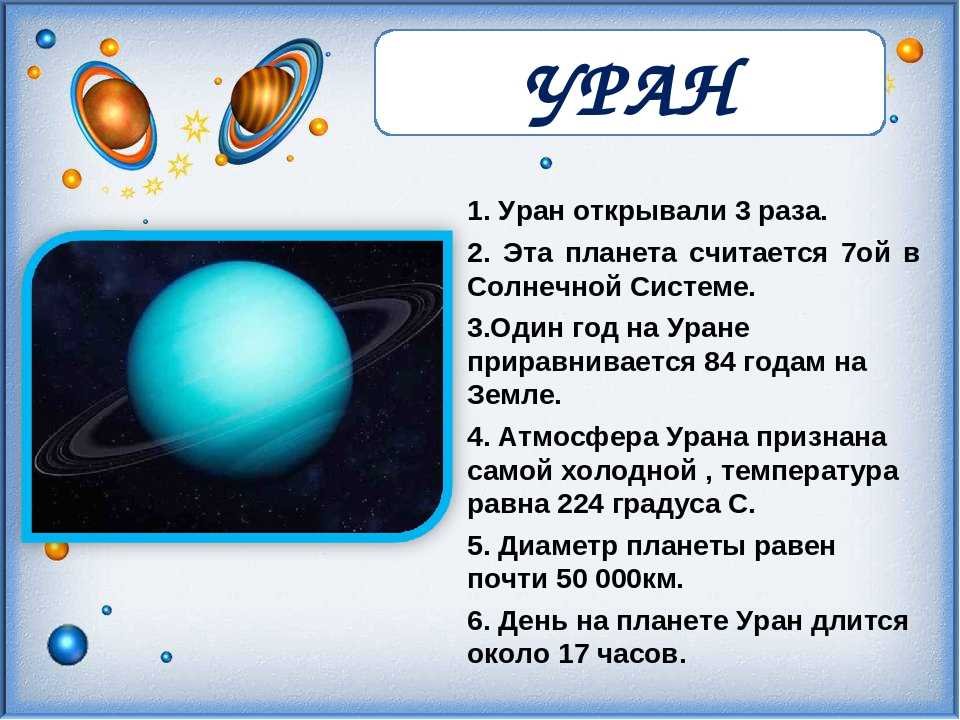 УРАН

1. Уран открывали 3 раза.

2. Эта планета считается 7ой в Солнечной Системе.

3.Один год на Уране приравнивается 84 годам на Земле.

4. Атмосфера Урана признана самой холодной , температура равна 224 градуса С.

5. Диаметр планеты равен почти 50 000км.

6. День на планете Уран длится около 17 часов.